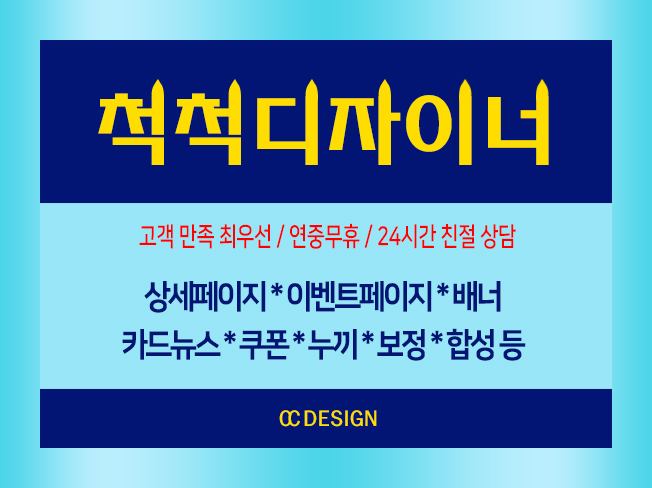 척척디자이너

고객 만족 최우선 / 연중무휴 / 24시간 친절 상담

상세페이지 * 이벤트페이지 * 배너
카드뉴스 * 쿠폰 * 누끼 * 보정 * 합성 등

CC DESIGN